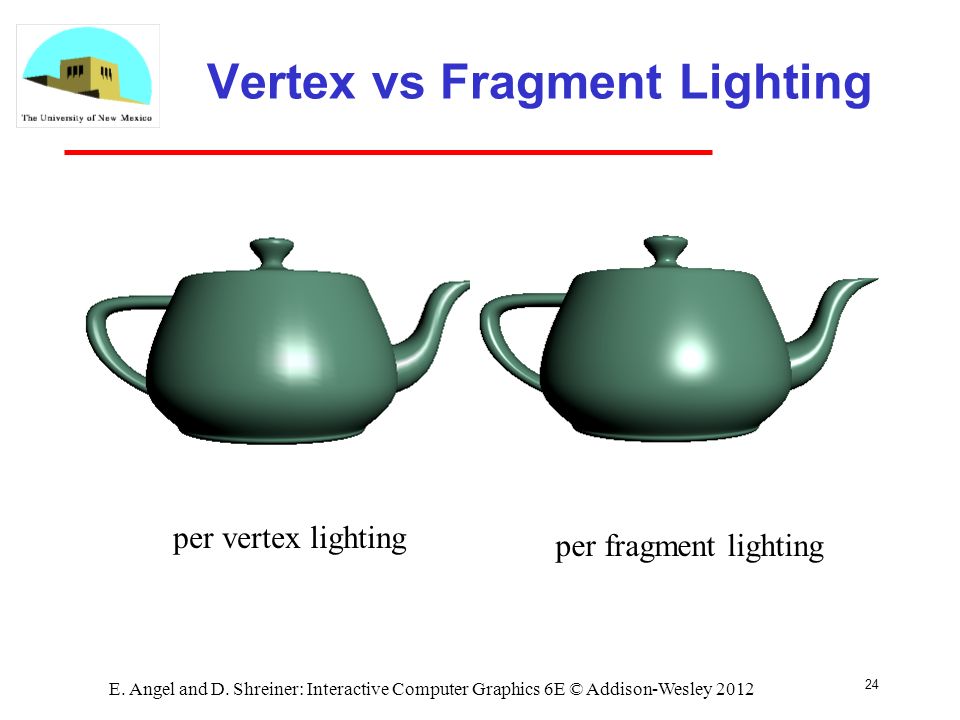 The University of New Mexico

Vertex vs Fragment Lighting

per vertex lighting

per fragment lighting

E. Angel and D. Shreiner: Interactive Computer Graphics 6E © Addison-Wesley 2012

24